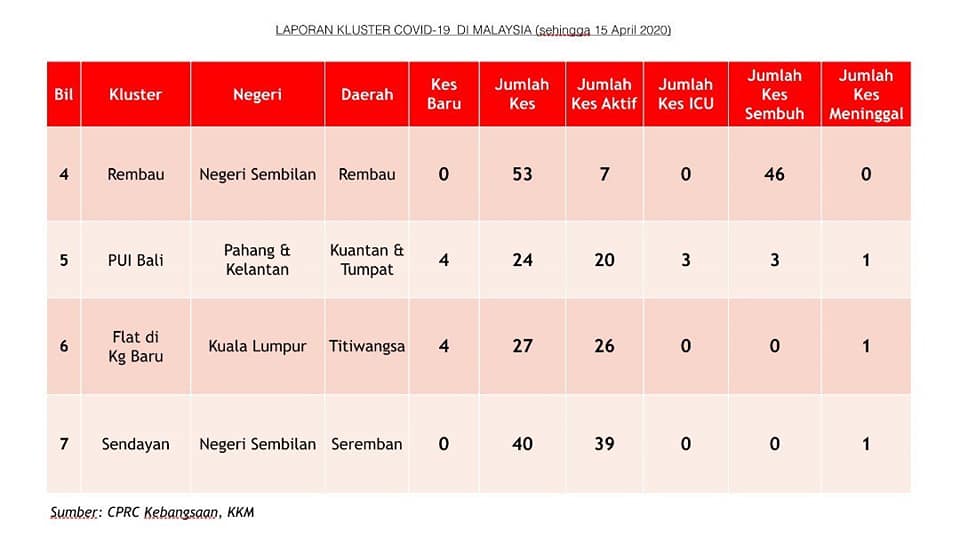 LAPORAN KLUSTER COVID-19 DI MALAYSIA (sehingga 15 April 2020)

| Bil | Kluster | Negeri | Daerah | Kes Baru | Jumlah Kes | Jumlah Kes Aktif | Jumlah Kes ICU | Jumlah Kes Sembuh | Jumlah Kes Meninggal |
|---|---|---|---|---|---|---|---|---|---|
| 4 | Rembau | Negeri Sembilan | Rembau | 0 | 53 | 7 | 0 | 46 | 0 |
| 5 | PUI Bali | Pahang & Kelantan | Kuantan & Tumpat | 4 | 24 | 20 | 3 | 3 | 1 |
| 6 | Flat di Kg Baru | Kuala Lumpur | Titiwangsa | 4 | 27 | 26 | 0 | 0 | 1 |
| 7 | Sendayan | Negeri Sembilan | Seremban | 0 | 40 | 39 | 0 | 0 | 1 |

Sumber: CPRC Kebangsaan, KKM